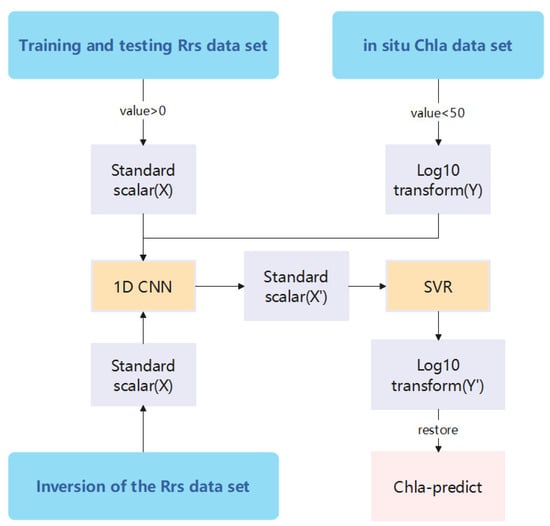 Training and testing Rrs data set

in situ Chla data set

value>0

value<50

Standard scalar(X)

Log10 transform(Y)

1D CNN

Standard scalar(X')

SVR

Standard scalar(X)

Log10 transform(Y')

restore

Inversion of the Rrs data set

Chla-predict